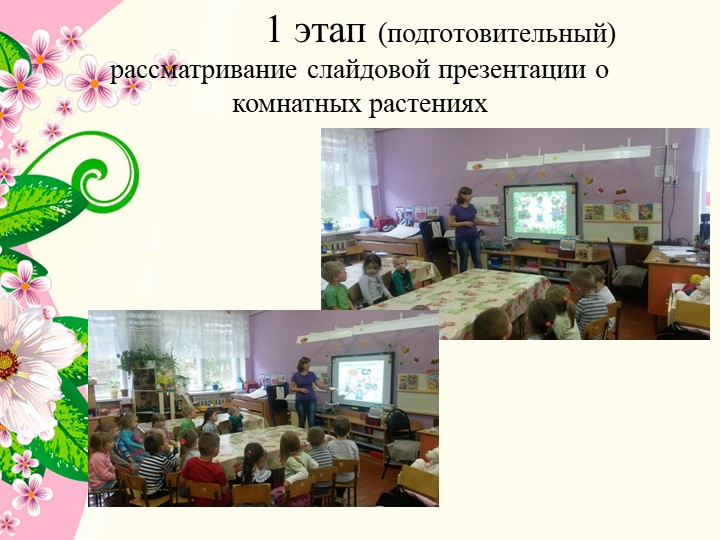 1 этап (подготовительный)
рассматривание слайдовой презентации о комнатных растениях